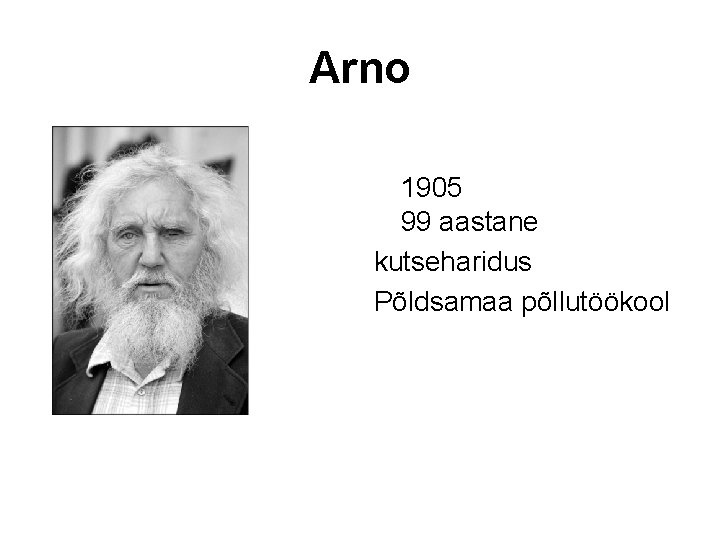 Arno

1905
99 aastane
kutseharidus
Põldsamaa põllutöökool